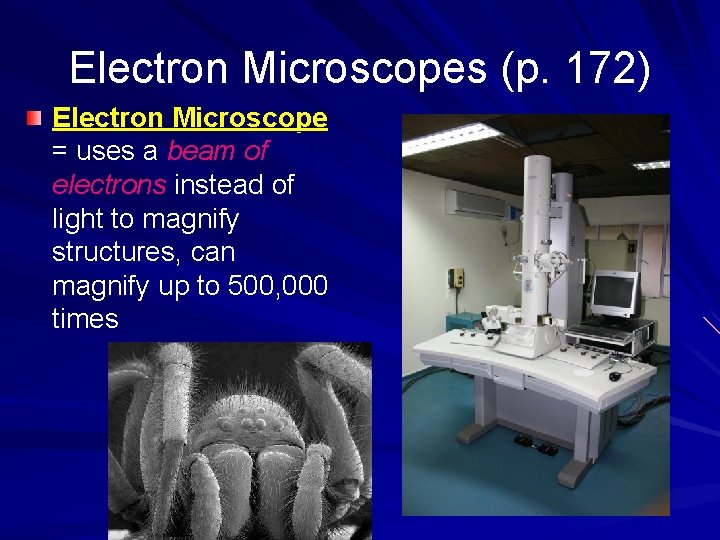 Electron Microscopes (p. 172)

Electron Microscope = uses a beam of electrons instead of light to magnify structures, can magnify up to 500,000 times